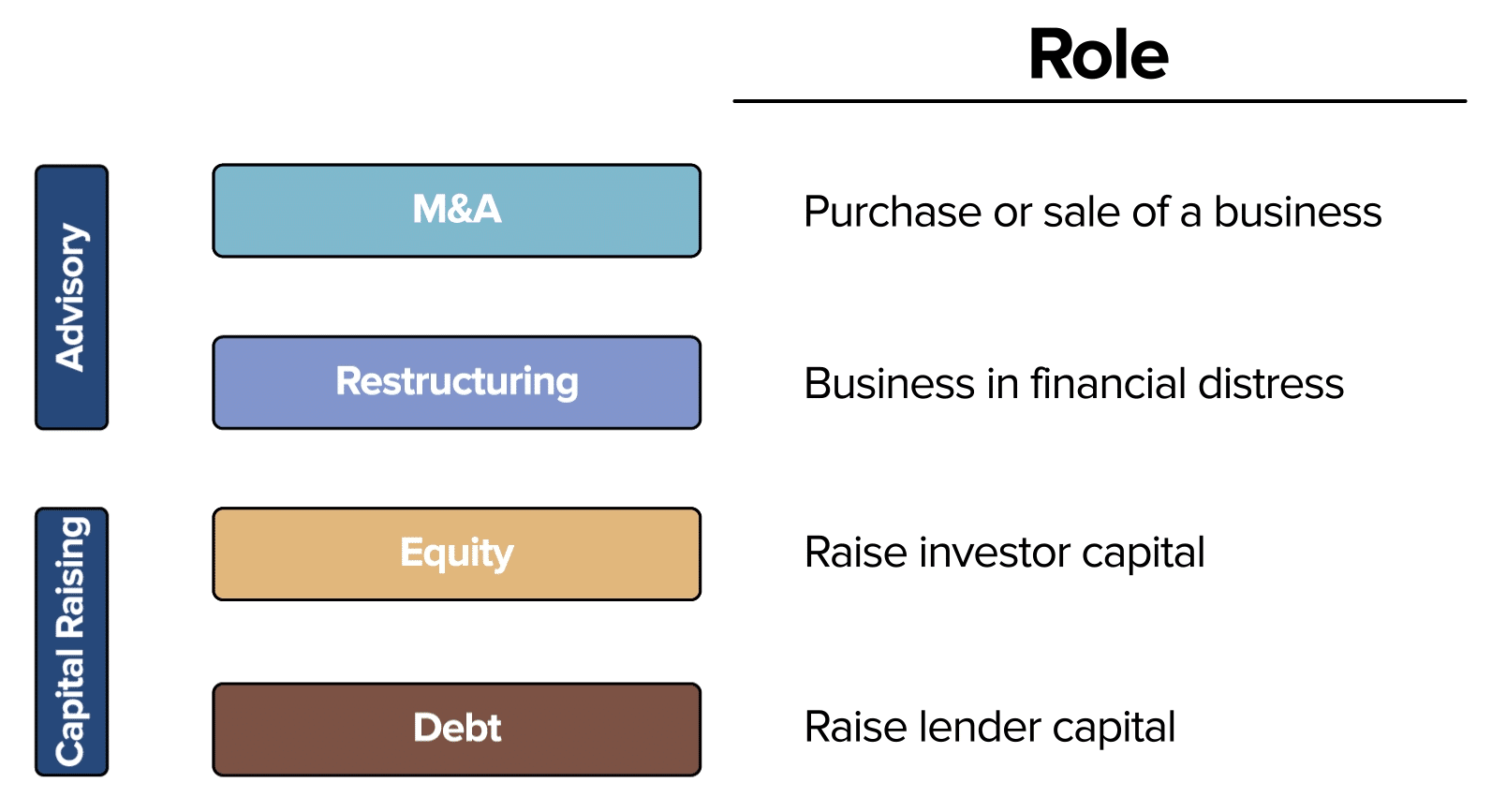 Role

Advisory

M&A

Purchase or sale of a business

Restructuring

Business in financial distress

Capital Raising

Equity

Raise investor capital

Debt

Raise lender capital